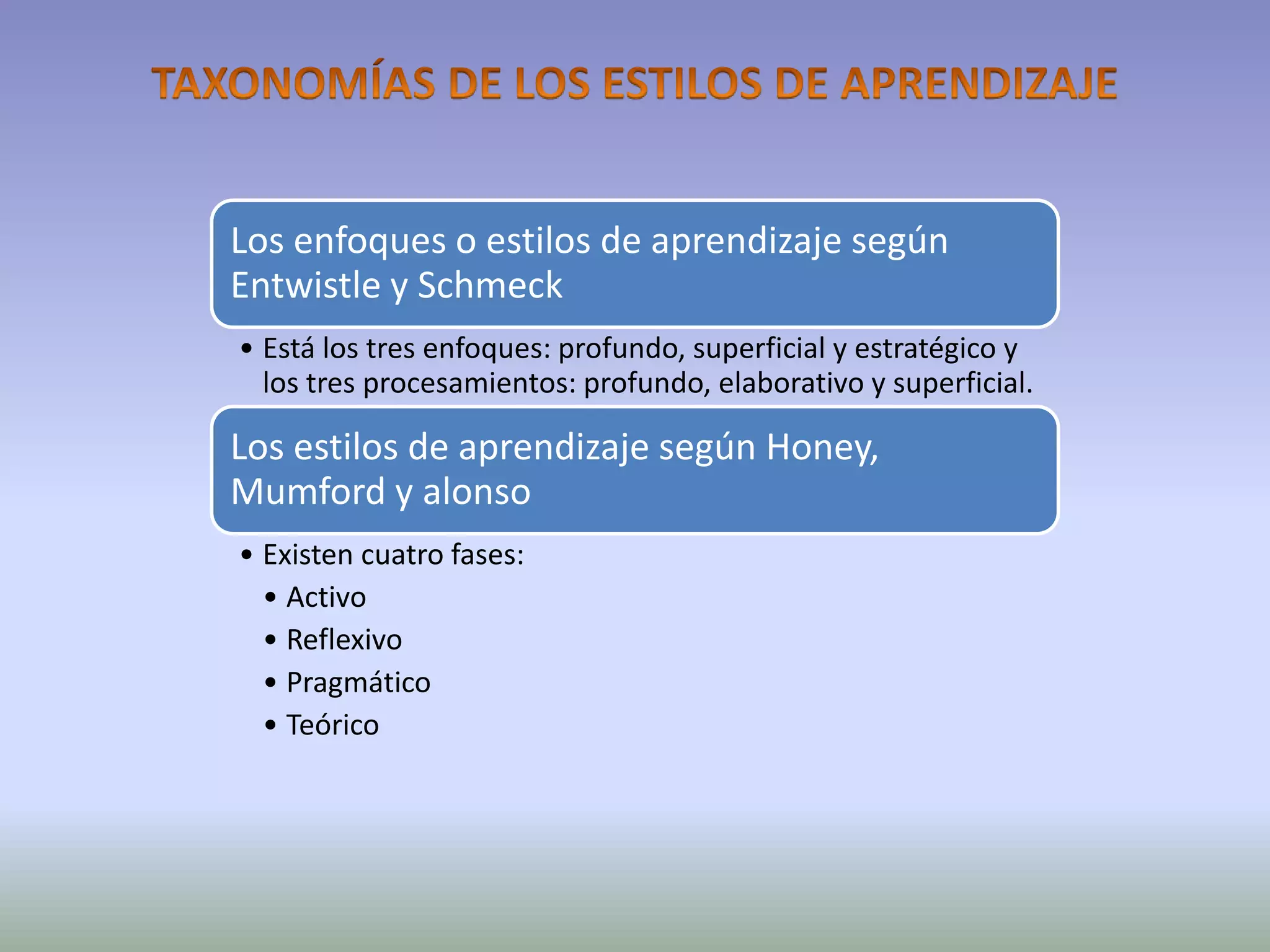 TAXONOMÍAS DE LOS ESTILOS DE APRENDIZAJE

Los enfoques o estilos de aprendizaje según Entwistle y Schmeck

• Está los tres enfoques: profundo, superficial y estratégico y los tres procesamientos: profundo, elaborativo y superficial.

Los estilos de aprendizaje según Honey, Mumford y alonso

• Existen cuatro fases:
• Activo
• Reflexivo
• Pragmático
• Teórico